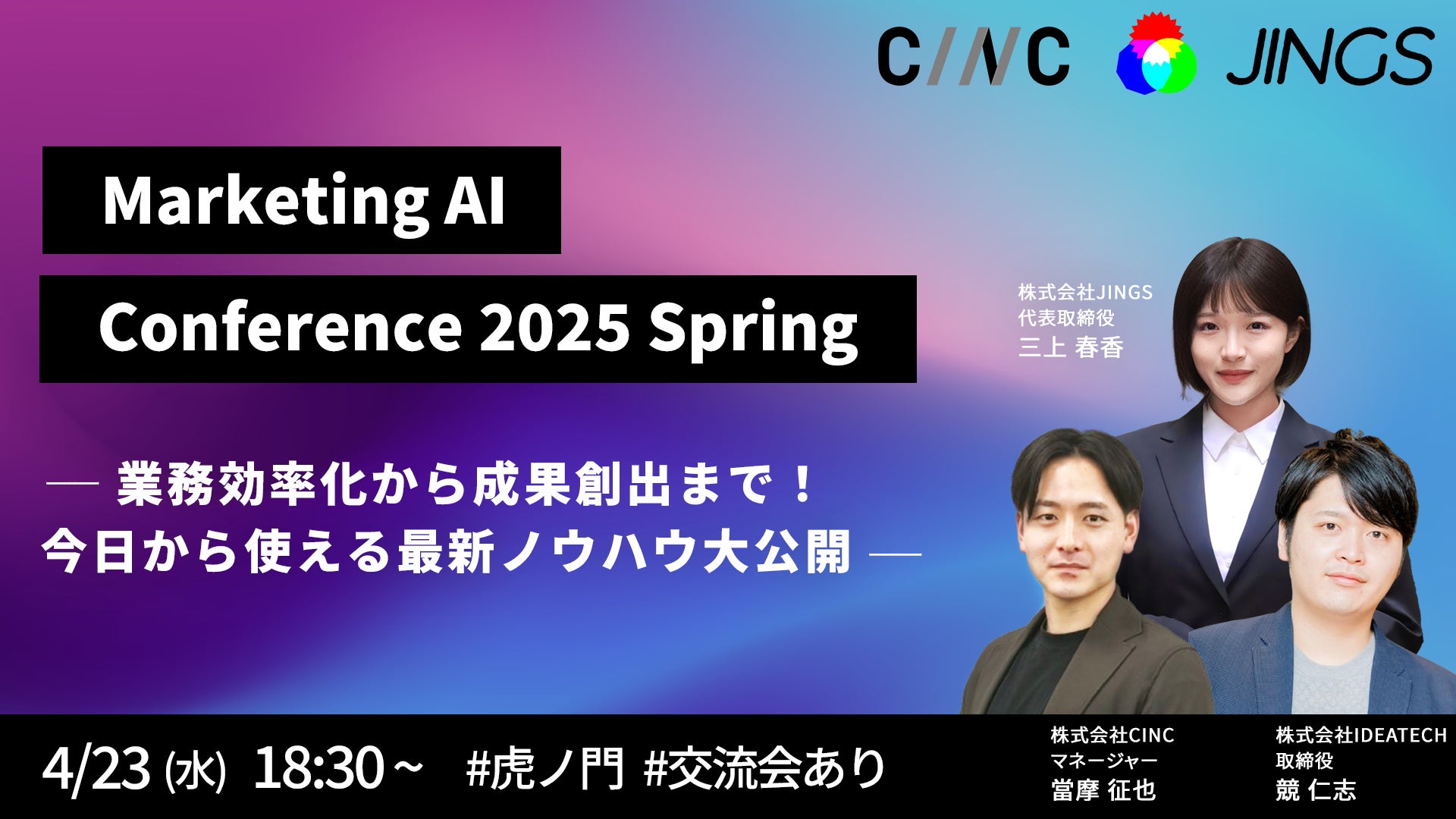 CINC JINGS

Marketing AI

Conference 2025 Spring

— 業務効率化から成果創出まで！
今日から使える最新ノウハウ大公開 —

株式会社JINGS
代表取締役
三上 春香

4/23 (水) 18:30～ #虎ノ門 #交流会あり

株式会社CINC
マネージャー
當摩 征也

株式会社IDEATECH
取締役
競 仁志